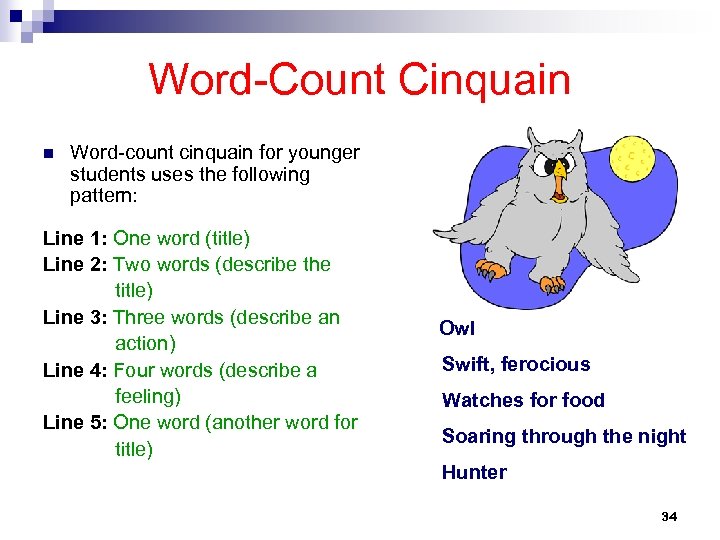 Word-Count Cinquain

Word-count cinquain for younger students uses the following pattern:

Line 1: One word (title)
Line 2: Two words (describe the title)
Line 3: Three words (describe an action)
Line 4: Four words (describe a feeling)
Line 5: One word (another word for title)

Owl
Swift, ferocious
Watches for food
Soaring through the night
Hunter

34